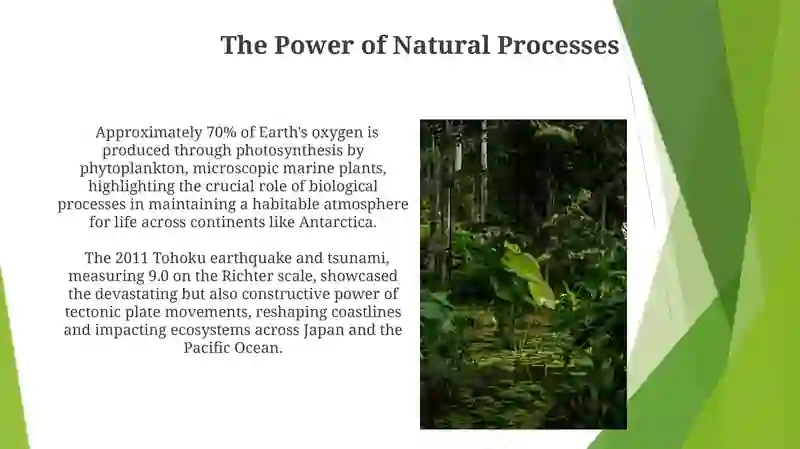 The Power of Natural Processes

Approximately 70% of Earth's oxygen is produced through photosynthesis by phytoplankton, microscopic marine plants, highlighting the crucial role of biological processes in maintaining a habitable atmosphere for life across continents like Antarctica.

The 2011 Tohoku earthquake and tsunami, measuring 9.0 on the Richter scale, showcased the devastating but also constructive power of tectonic plate movements, reshaping coastlines and impacting ecosystems across Japan and the Pacific Ocean.